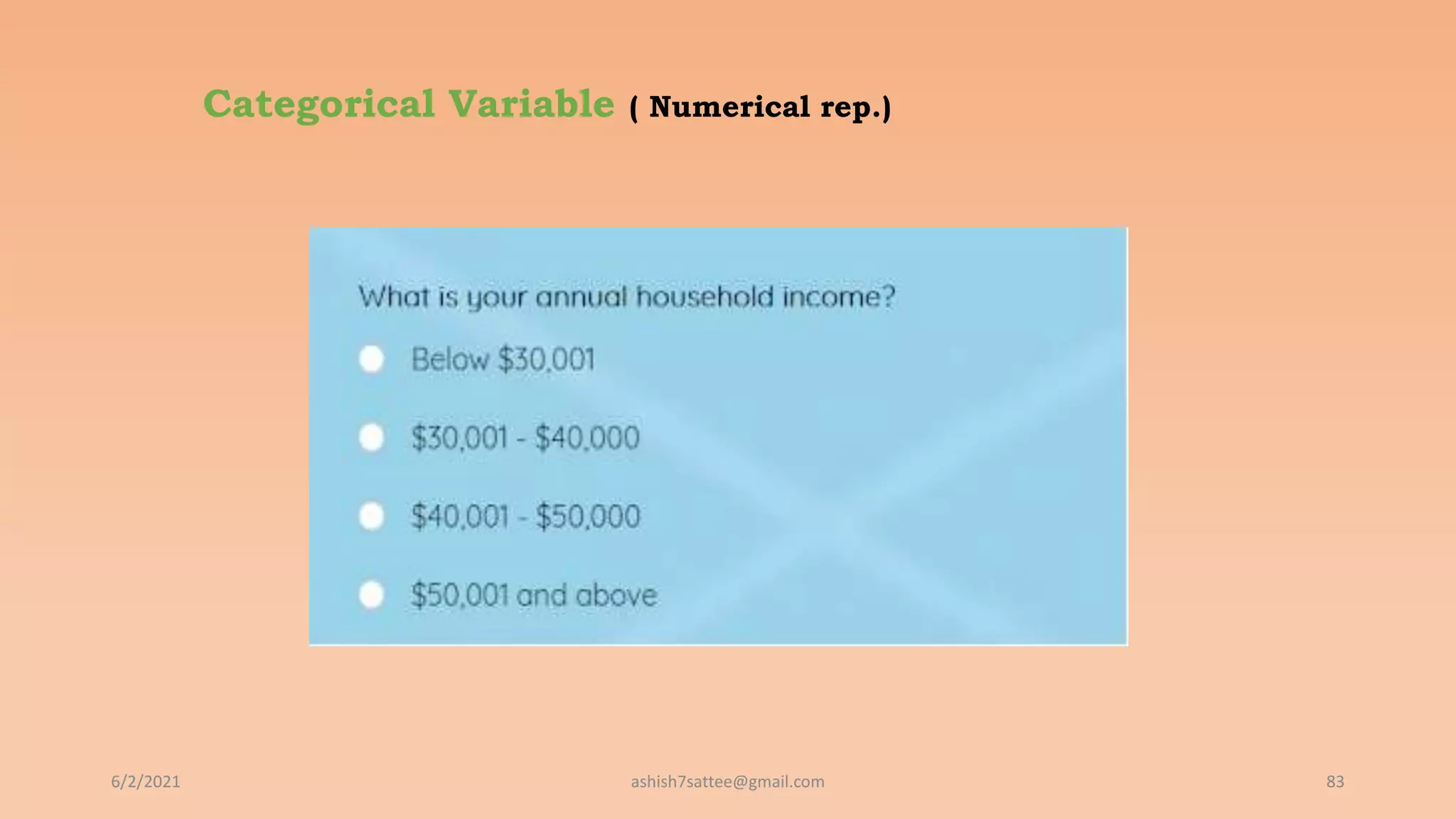 Categorical Variable ( Numerical rep.)

What is your annual household income?

Below \$30,001

\$30,001 - \$40,000

\$40,001 - \$50,000

\$50,001 and above

6/2/2021

ashish7sattee@gmail.com

83